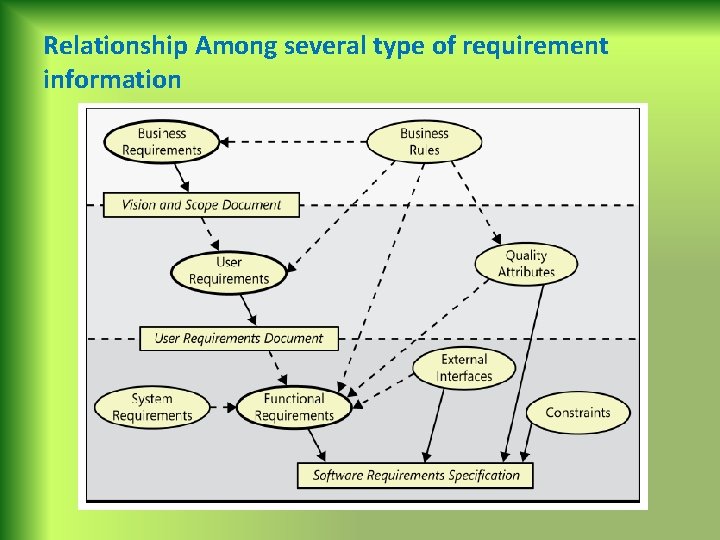 Relationship Among several type of requirement information

Business Requirements

Business Rules

Vision and Scope Document

User Requirements

Quality Attributes

User Requirements Document

External Interfaces

System Requirements

Functional Requirements

Constraints

Software Requirements Specification